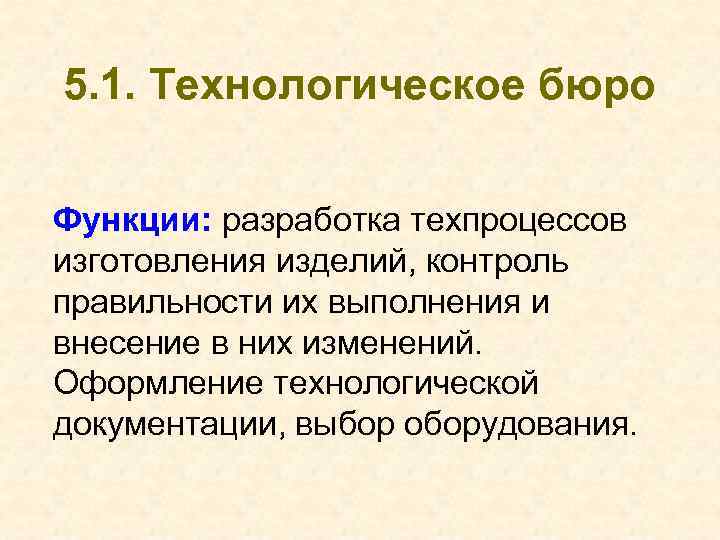 5.1. Технологическое бюро

Функции: разработка техпроцессов изготовления изделий, контроль правильности их выполнения и внесение в них изменений. Оформление технологической документации, выбор оборудования.